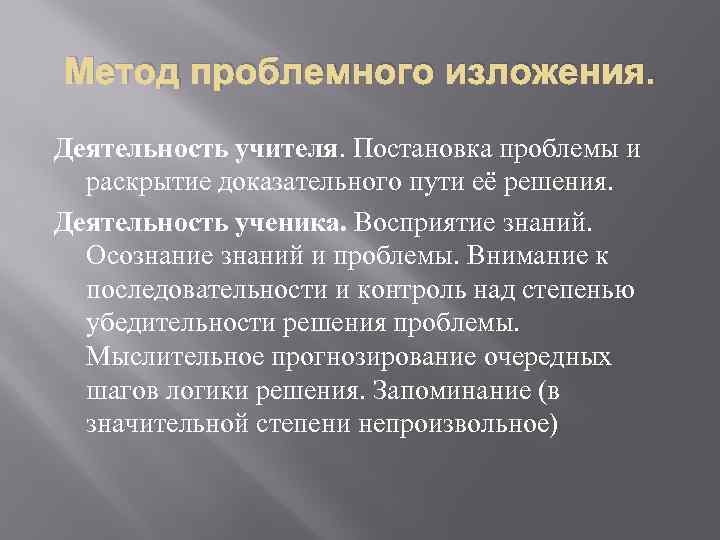 Метод проблемного изложения.

Деятельность учителя. Постановка проблемы и раскрытие доказательного пути её решения.

Деятельность ученика. Восприятие знаний. Осознание знаний и проблемы. Внимание к последовательности и контроль над степенью убедительности решения проблемы. Мыслительное прогнозирование очередных шагов логики решения. Запоминание (в значительной степени непроизвольное)